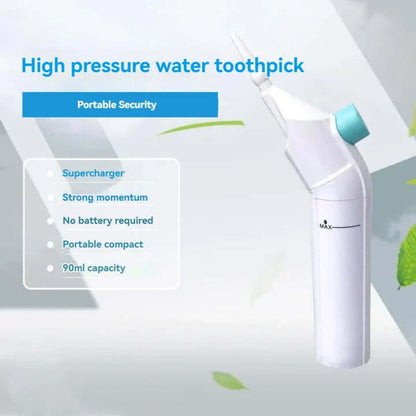 High pressure water toothpick

Portable Security

Supercharger

Strong momentum

No battery required

Portable compact

90ml capacity

MAX